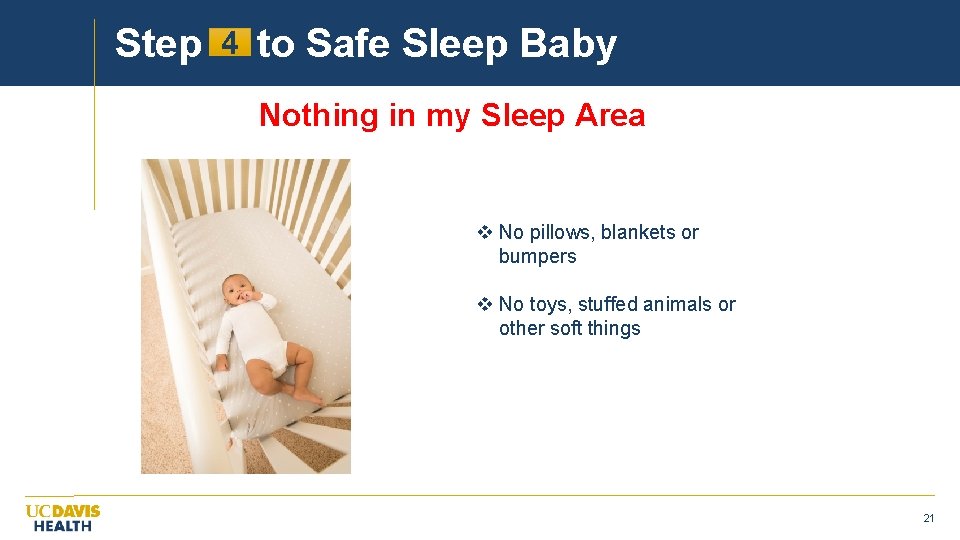 Step 4 to Safe Sleep Baby

Nothing in my Sleep Area

❖ No pillows, blankets or bumpers

❖ No toys, stuffed animals or other soft things

UCDAVIS HEALTH

21